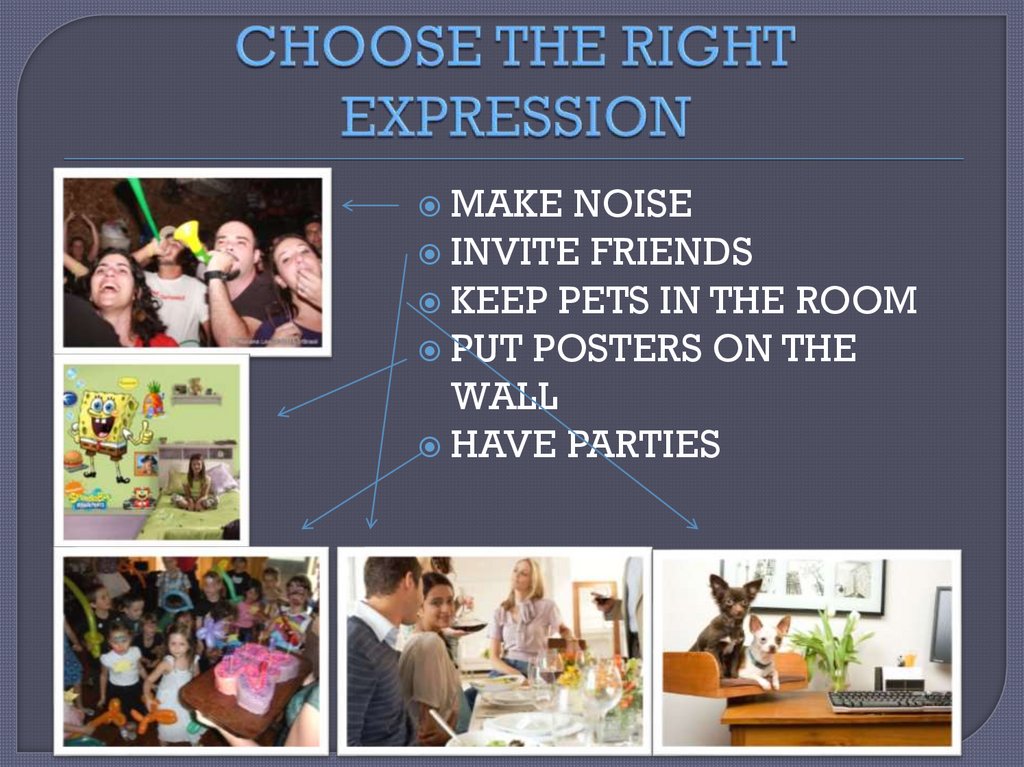 CHOOSE THE RIGHT EXPRESSION

MAKE NOISE
INVITE FRIENDS
KEEP PETS IN THE ROOM
PUT POSTERS ON THE WALL
HAVE PARTIES